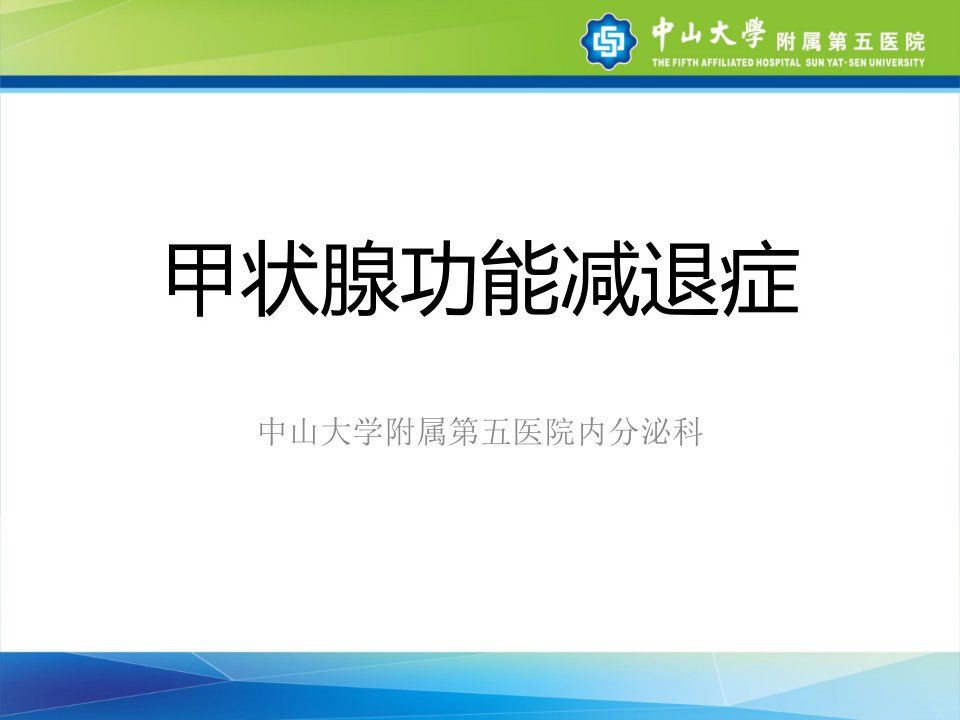 中山大學 附属第五医院
THE FIFTH AFFILIATED HOSPITAL SUN YAT-SEN UNIVERSITY

甲状腺功能减退症

中山大学附属第五医院内分泌科